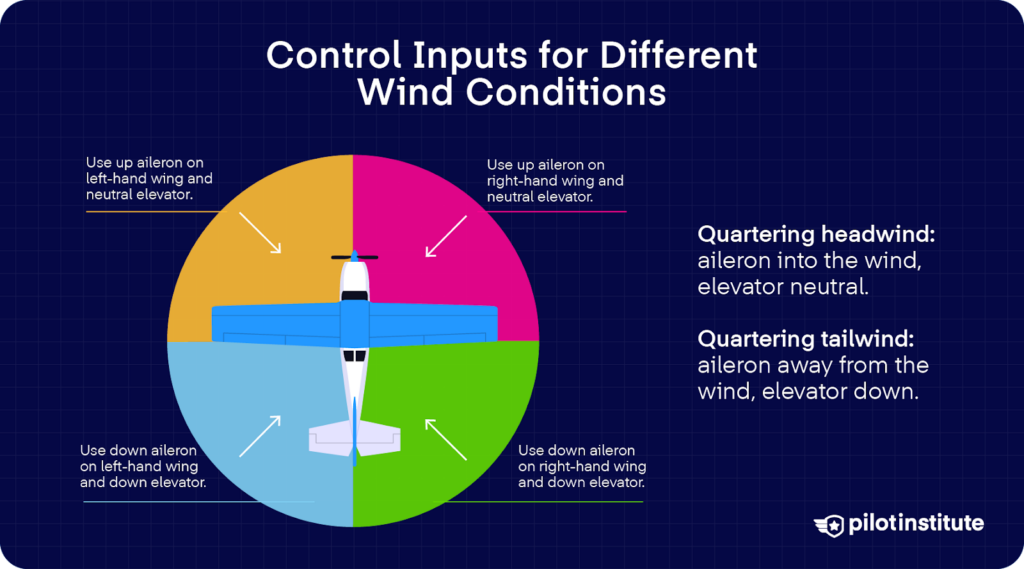 Control Inputs for Different Wind Conditions

Use up aileron on left-hand wing and neutral elevator.

Use up aileron on right-hand wing and neutral elevator.

Use down aileron on left-hand wing and down elevator.

Use down aileron on right-hand wing and down elevator.

Quartering headwind: aileron into the wind, elevator neutral.

Quartering tailwind: aileron away from the wind, elevator down.

pilotinstitute